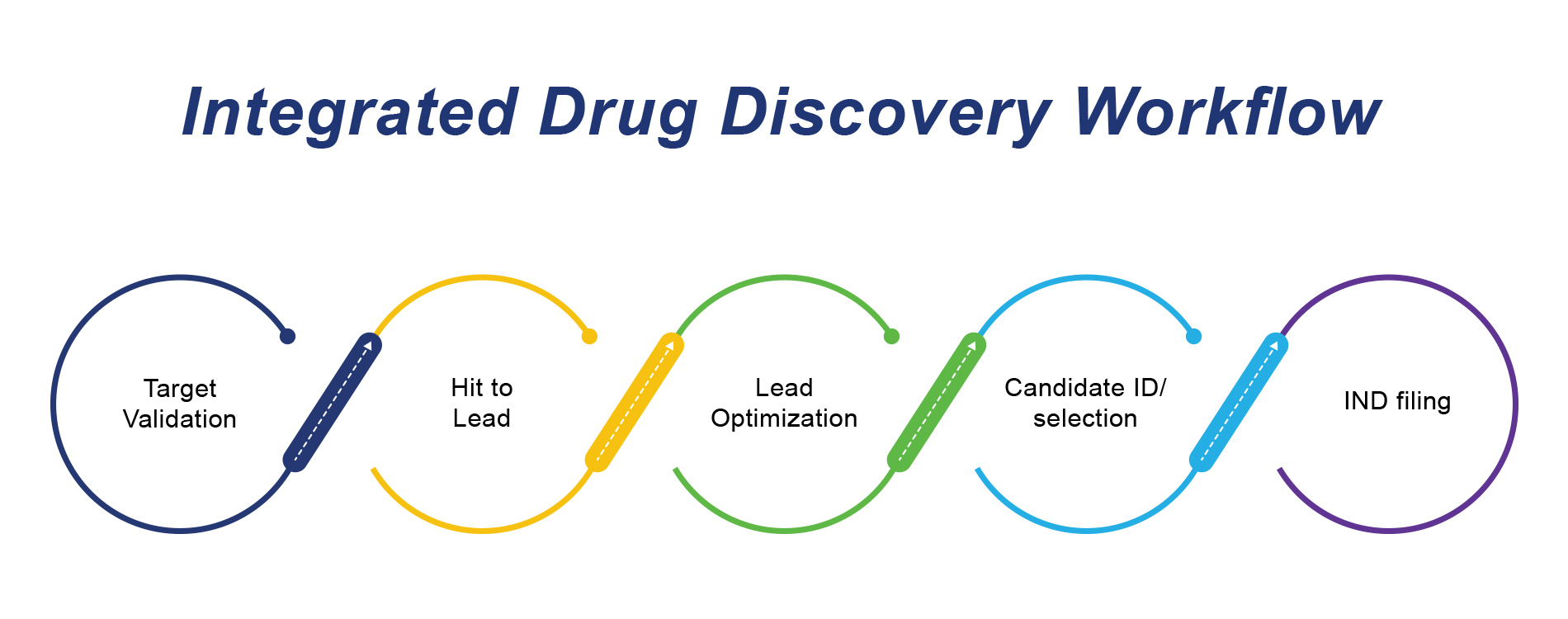 Integrated Drug Discovery Workflow

Target Validation

Hit to Lead

Lead Optimization

Candidate ID/ selection

IND filing